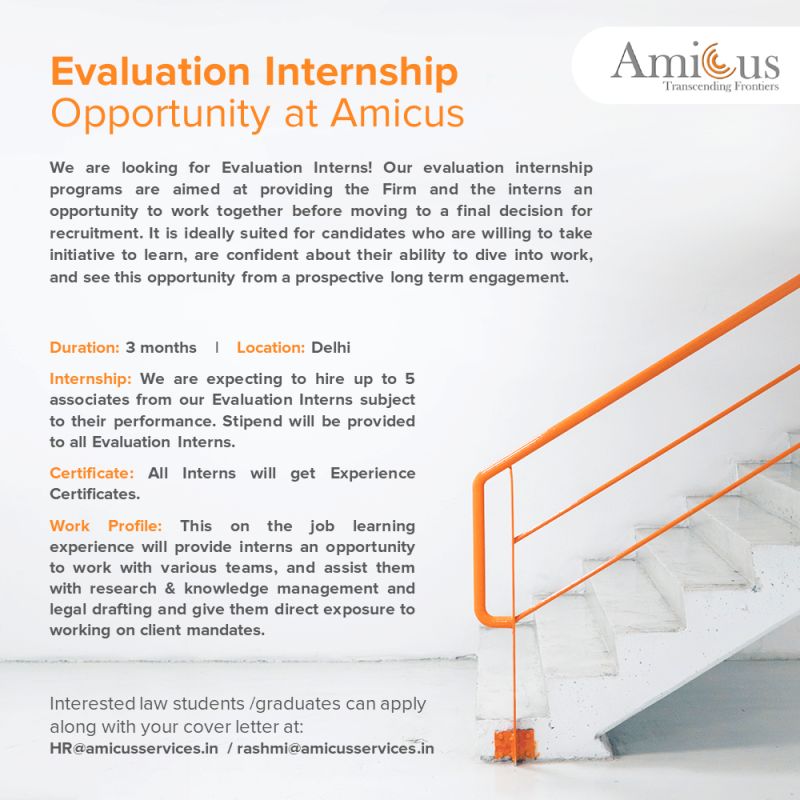 Amicus
Transcending Frontiers

Evaluation Internship
Opportunity at Amicus

We are looking for Evaluation Interns! Our evaluation internship programs are aimed at providing the Firm and the interns an opportunity to work together before moving to a final decision for recruitment. It is ideally suited for candidates who are willing to take initiative to learn, are confident about their ability to dive into work, and see this opportunity from a prospective long term engagement.

Duration: 3 months | Location: Delhi

Internship: We are expecting to hire up to 5 associates from our Evaluation Interns subject to their performance. Stipend will be provided to all Evaluation Interns.

Certificate: All Interns will get Experience Certificates.

Work Profile: This on the job learning experience will provide interns an opportunity to work with various teams, and assist them with research & knowledge management and legal drafting and give them direct exposure to working on client mandates.

Interested law students /graduates can apply along with your cover letter at:
HR@amicusservices.in / rashmi@amicusservices.in